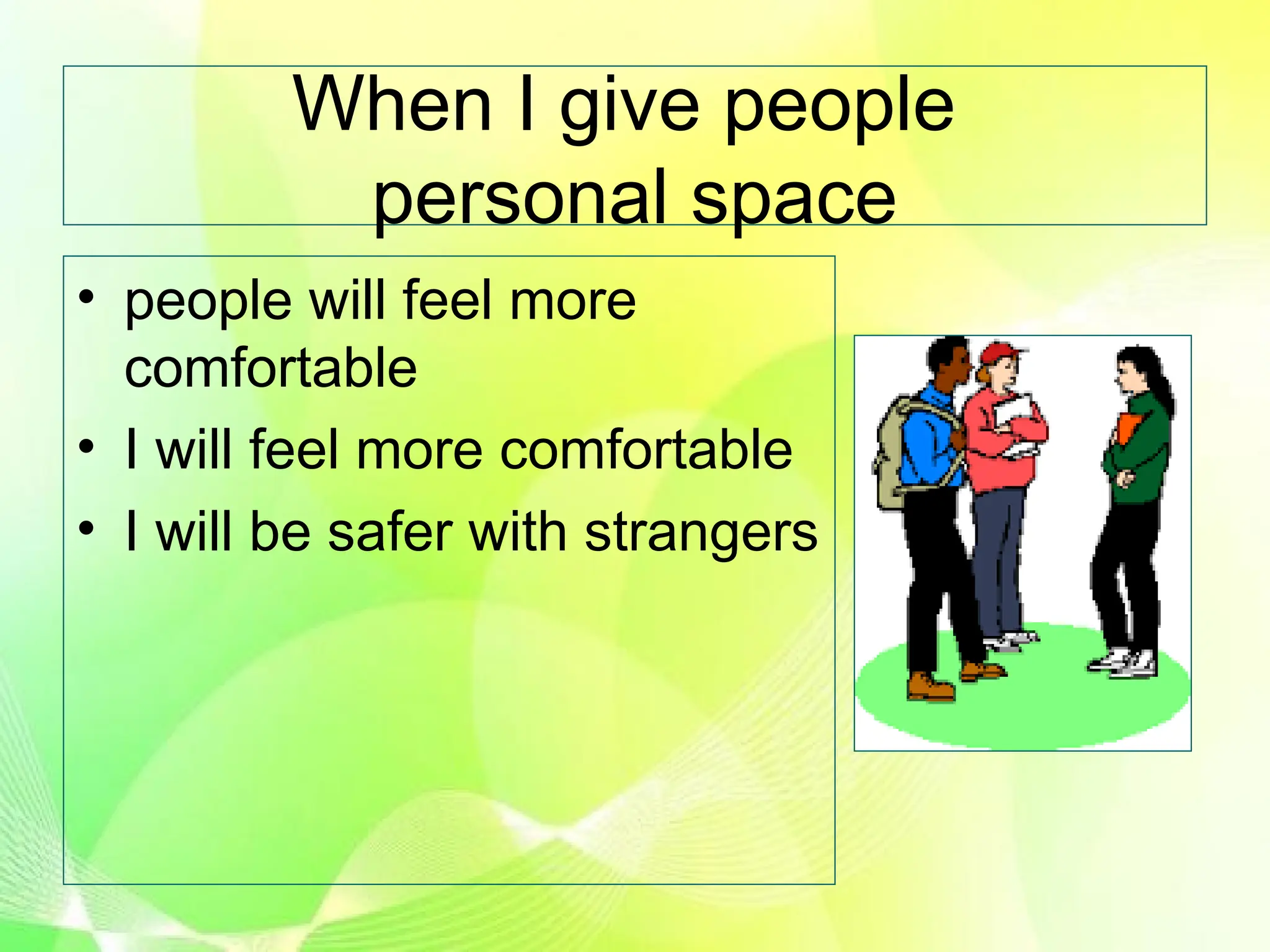 When I give people personal space

• people will feel more comfortable
• I will feel more comfortable
• I will be safer with strangers